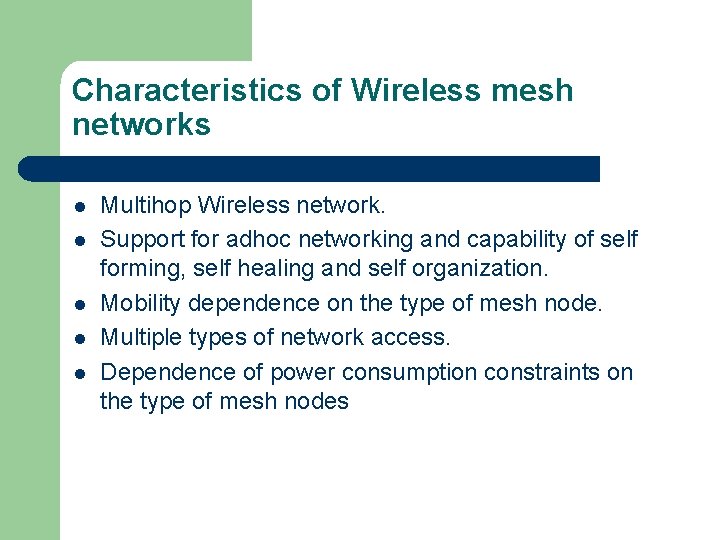 Characteristics of Wireless mesh networks

- Multihop Wireless network.
- Support for adhoc networking and capability of self forming, self healing and self organization.
- Mobility dependence on the type of mesh node.
- Multiple types of network access.
- Dependence of power consumption constraints on the type of mesh nodes